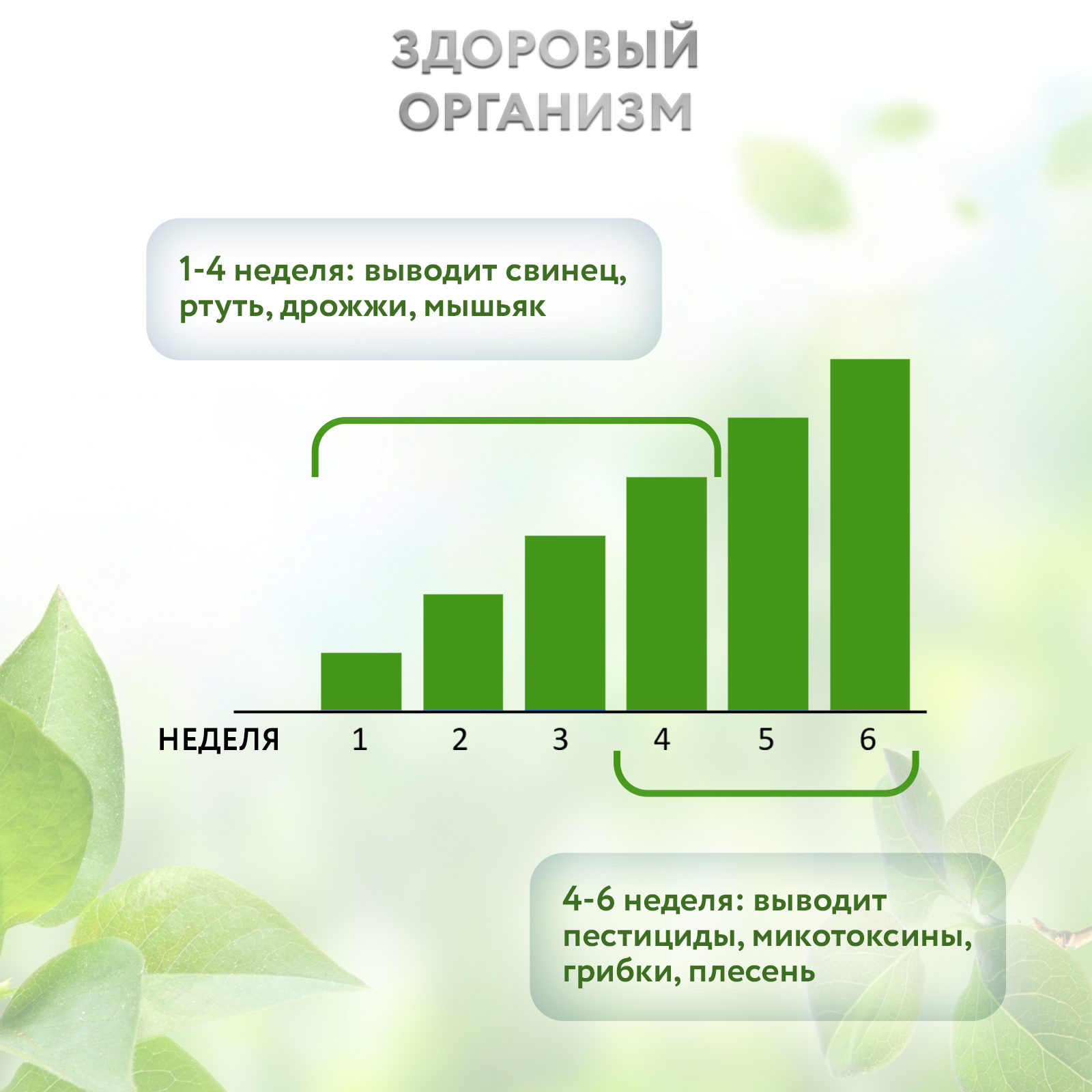 ЗДОРОВЫЙ ОРГАНИЗМ

1-4 неделя: выводит свинец, ртуть, дрожжи, мышьяк

НЕДЕЛЯ 1 2 3 4 5 6

4-6 неделя: выводит пестициды, микотоксины, грибки, плесень